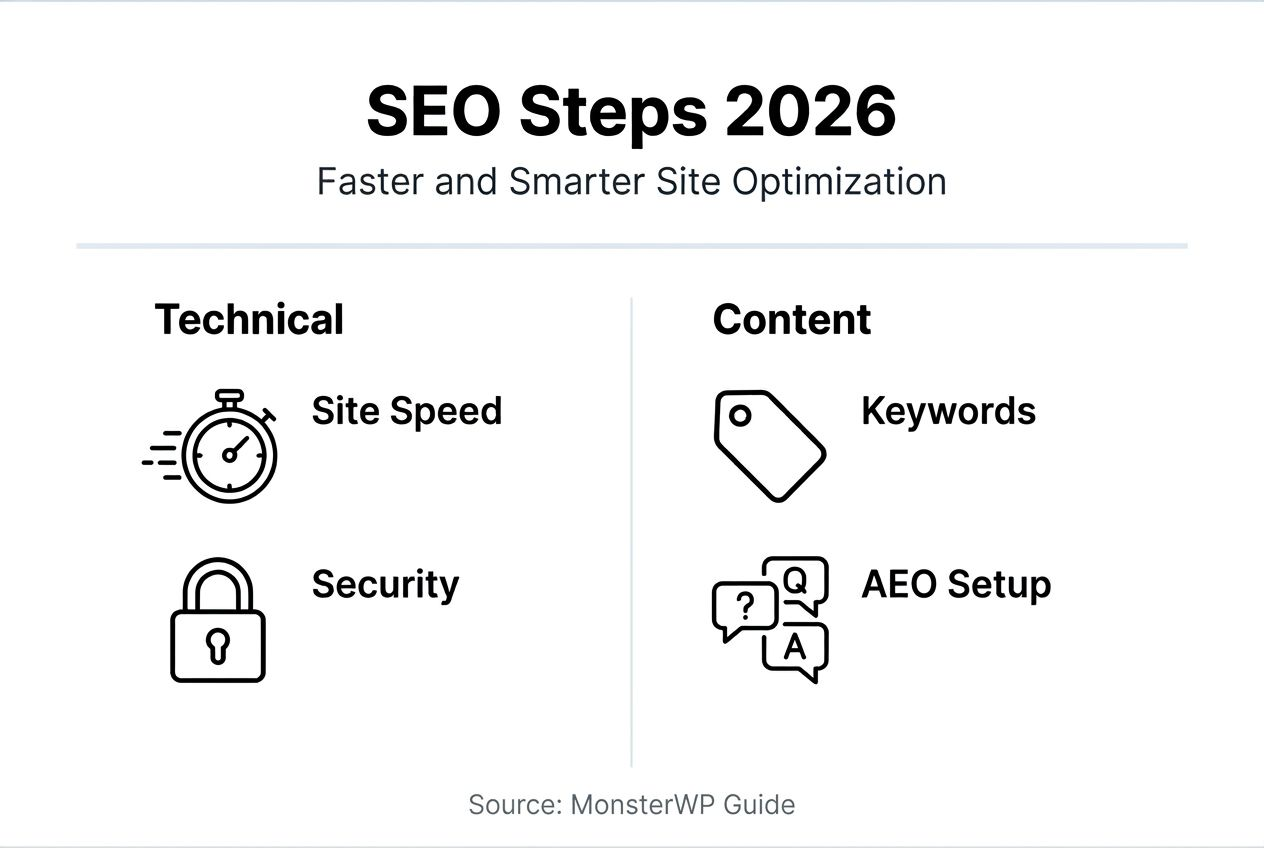 SEO Steps 2026

Faster and Smarter Site Optimization

Technical

Site Speed

Security

Content

Keywords

?

Q

A

AEO Setup

Source: MonsterWP Guide